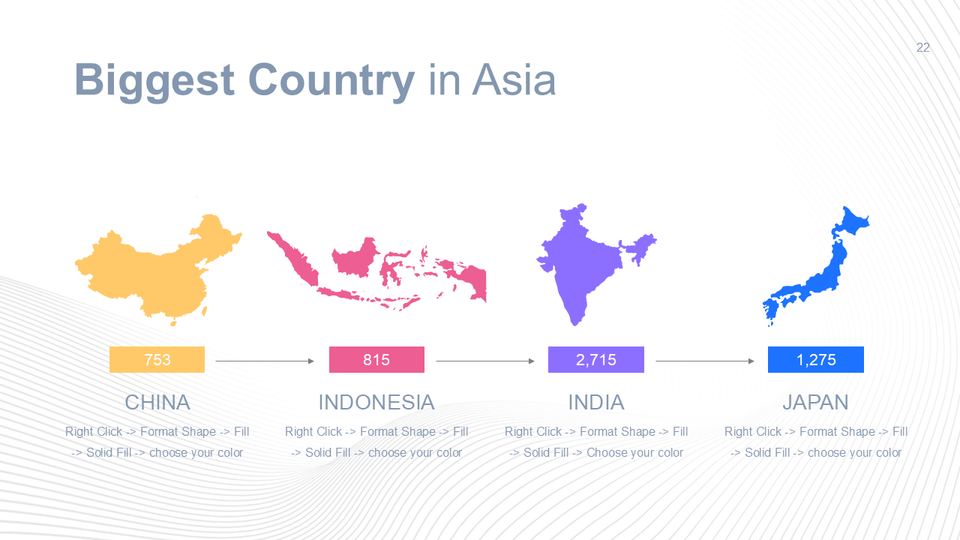 22

Biggest Country in Asia

753

CHINA

Right Click -> Format Shape -> Fill -> Solid Fill -> choose your color

815

INDONESIA

Right Click -> Format Shape -> Fill -> Solid Fill -> choose your color

2,715

INDIA

Right Click -> Format Shape -> Fill -> Solid Fill -> Choose your color

1,275

JAPAN

Right Click -> Format Shape -> Fill -> Solid Fill -> choose your color